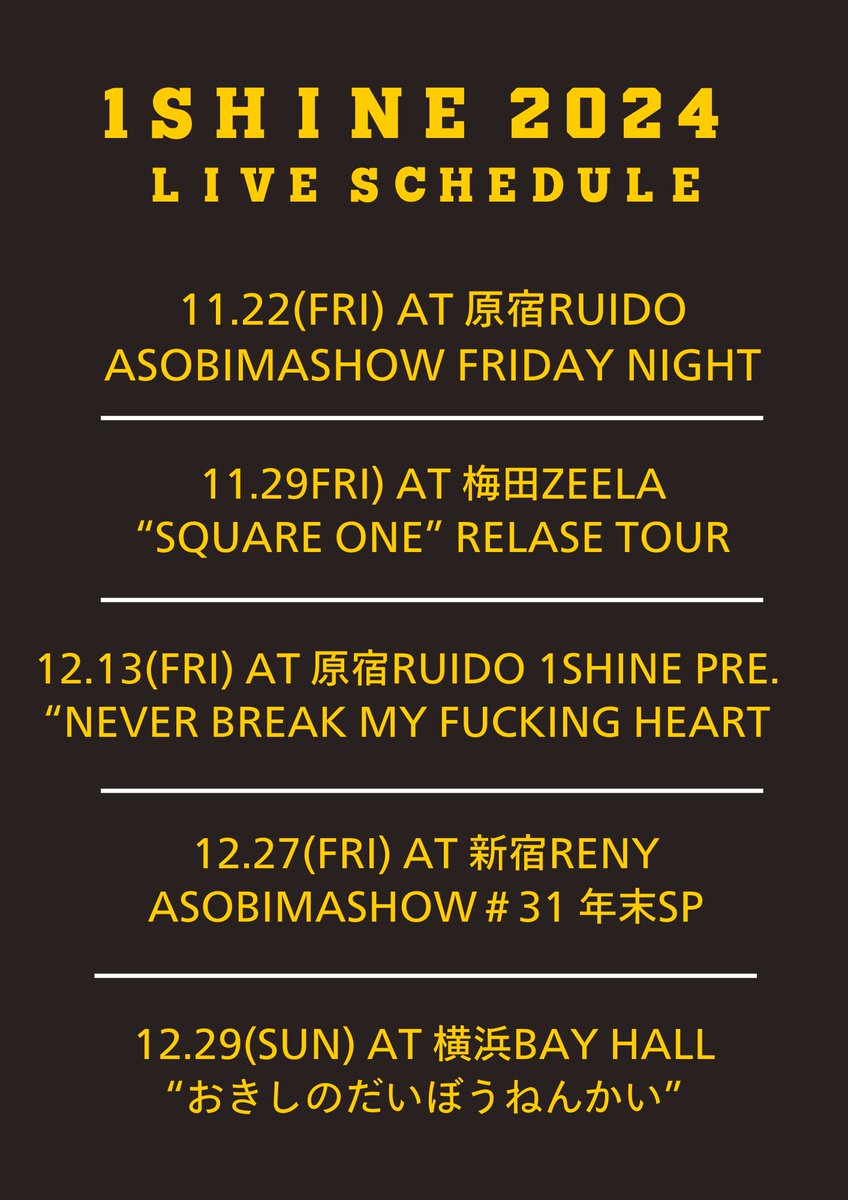 1SHINE 2024
LIVE SCHEDULE

11.22(FRI) AT 原宿RUIDO
ASOBIMASHOW FRIDAY NIGHT

11.29FRI) AT 梅田ZEELA
“SQUARE ONE” RELASE TOUR

12.13(FRI) AT 原宿RUIDO 1SHINE PRE.
“NEVER BREAK MY FUCKING HEART

12.27(FRI) AT 新宿RENY
ASOBIMASHOW＃31 年末SP

12.29(SUN) AT 横浜BAY HALL
“おきしのだいぼうねんかい”